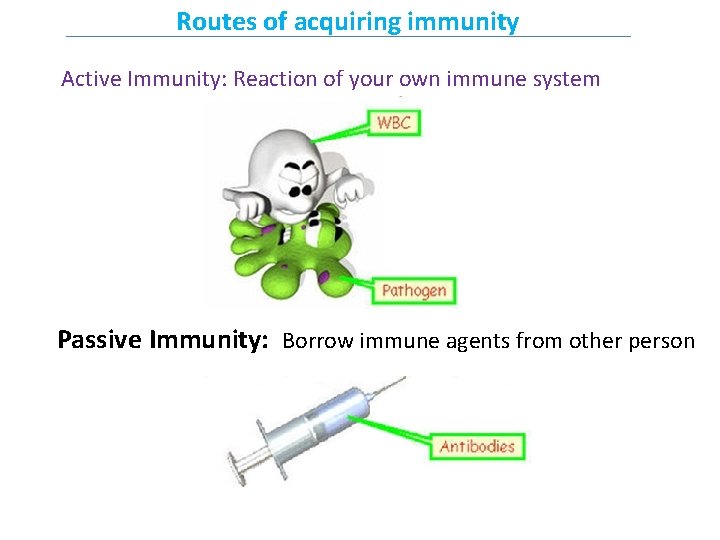 Routes of acquiring immunity

Active Immunity: Reaction of your own immune system

WBC

Pathogen

Passive Immunity: Borrow immune agents from other person

Antibodies